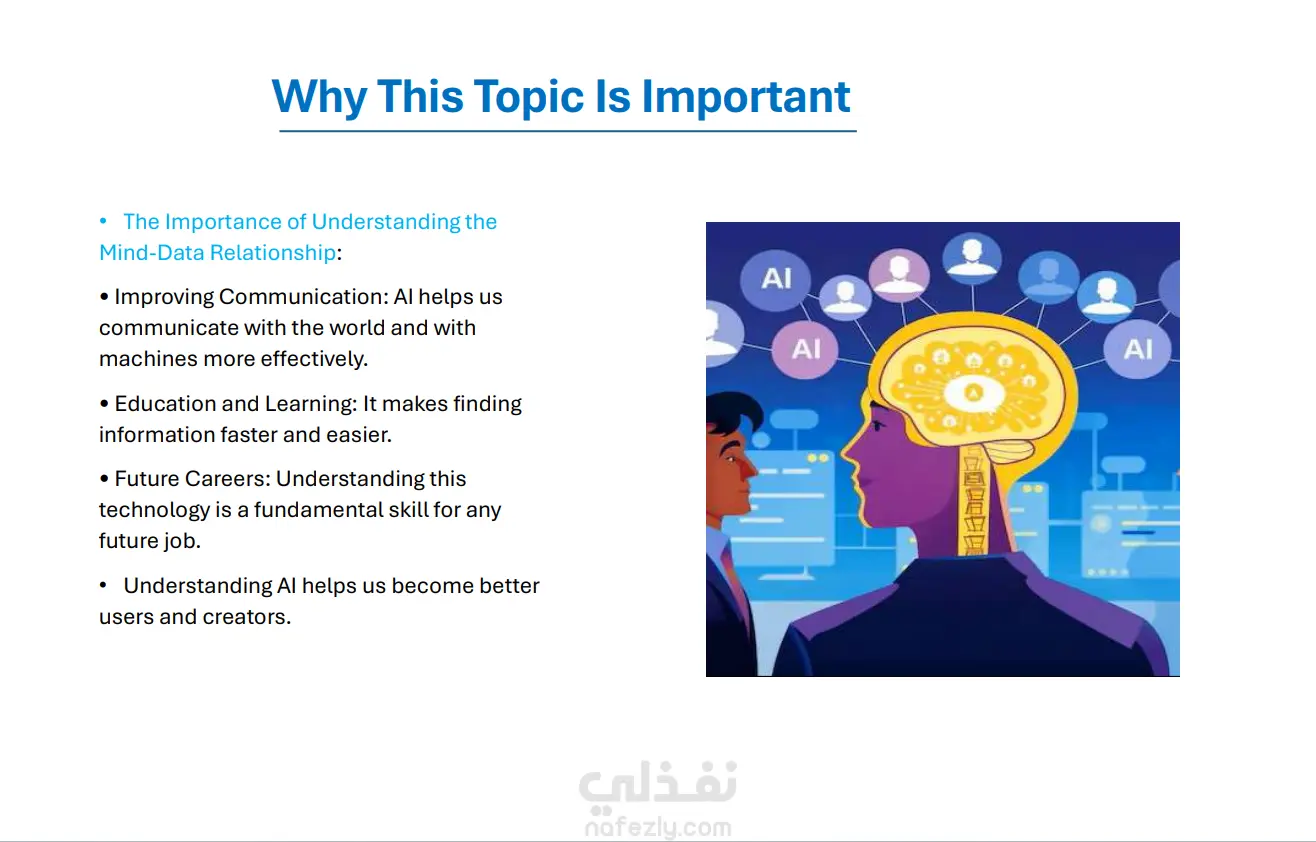 Why This Topic Is Important

• The Importance of Understanding the Mind-Data Relationship:

• Improving Communication: AI helps us communicate with the world and with machines more effectively.

• Education and Learning: It makes finding information faster and easier.

• Future Careers: Understanding this technology is a fundamental skill for any future job.

• Understanding AI helps us become better users and creators.

AI

AI

AI

نفذلي
nafezly.com